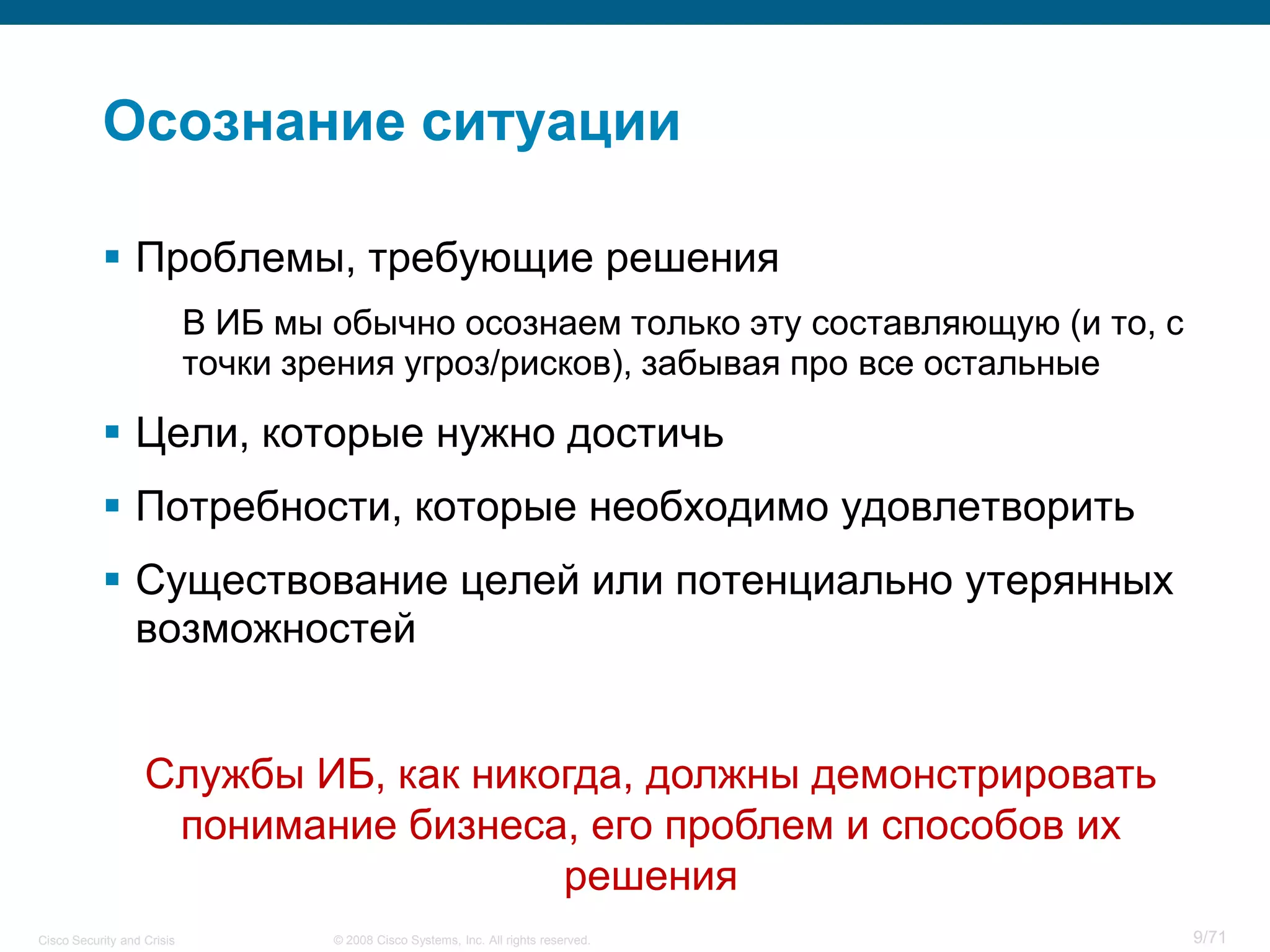 Осознание ситуации

▪ Проблемы, требующие решения

В ИБ мы обычно осознаем только эту составляющую (и то, с точки зрения угроз/рисков), забывая про все остальные

▪ Цели, которые нужно достичь

▪ Потребности, которые необходимо удовлетворить

▪ Существование целей или потенциально утерянных возможностей

Службы ИБ, как никогда, должны демонстрировать понимание бизнеса, его проблем и способов их решения

Cisco Security and Crisis © 2008 Cisco Systems, Inc. All rights reserved. 9/71